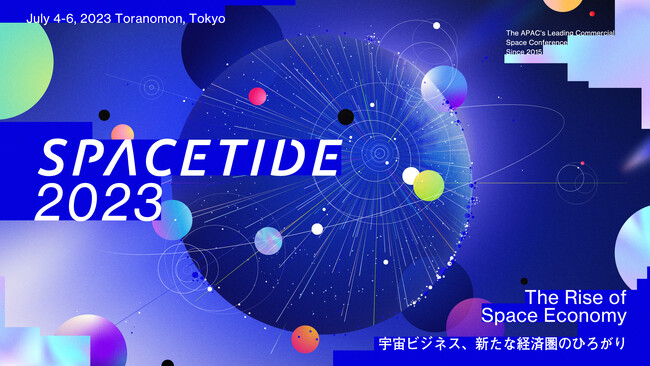 July 4-6, 2023 Toranomon, Tokyo

The APAC's Leading Commercial Space Conference Since 2015

SPACETIDE 2023

The Rise of Space Economy

宇宙ビジネス、新たな経済圏のひろがり